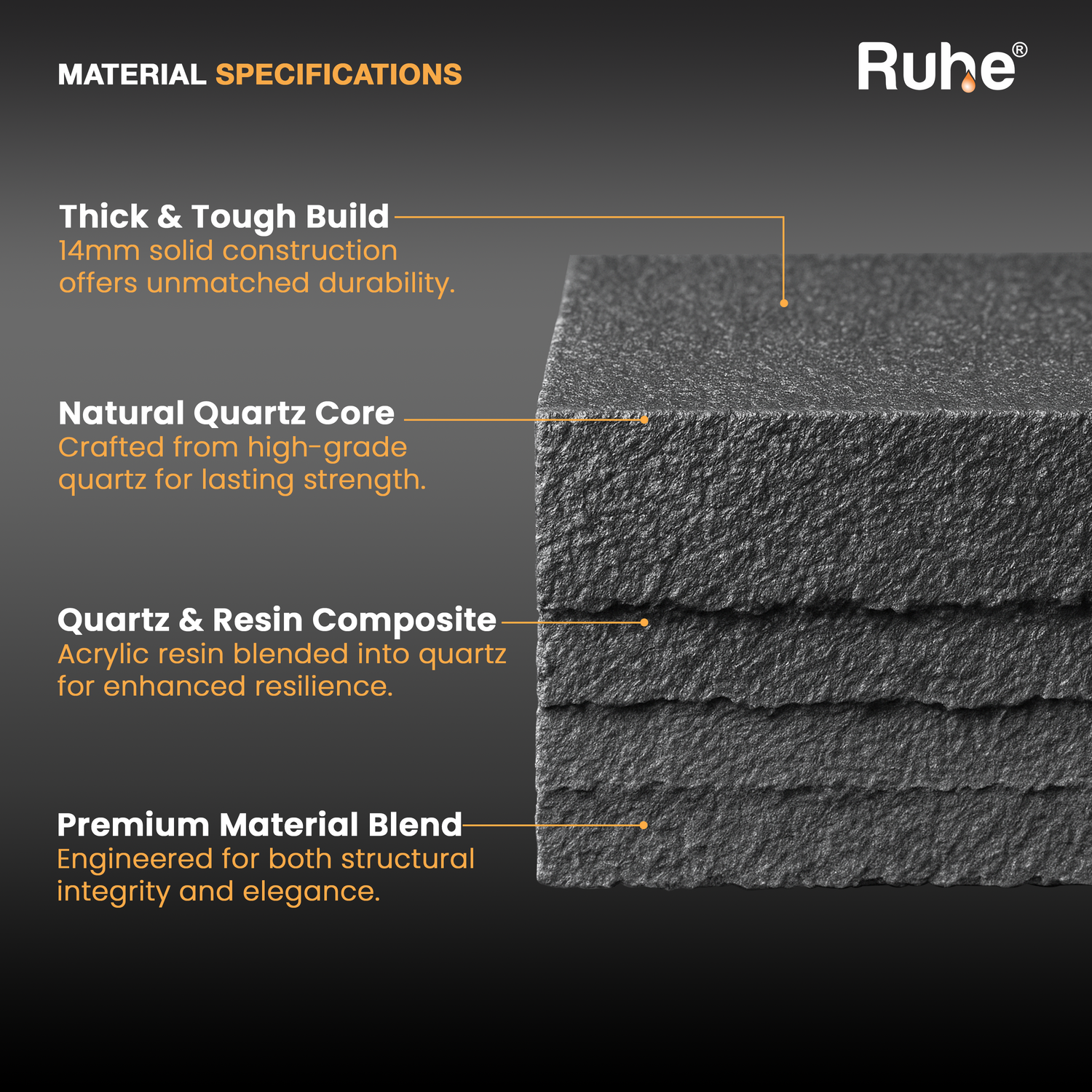 MATERIAL SPECIFICATIONS

Ruhe®

Thick & Tough Build
14mm solid construction offers unmatched durability.

Natural Quartz Core
Crafted from high-grade quartz for lasting strength.

Quartz & Resin Composite
Acrylic resin blended into quartz for enhanced resilience.

Premium Material Blend
Engineered for both structural integrity and elegance.